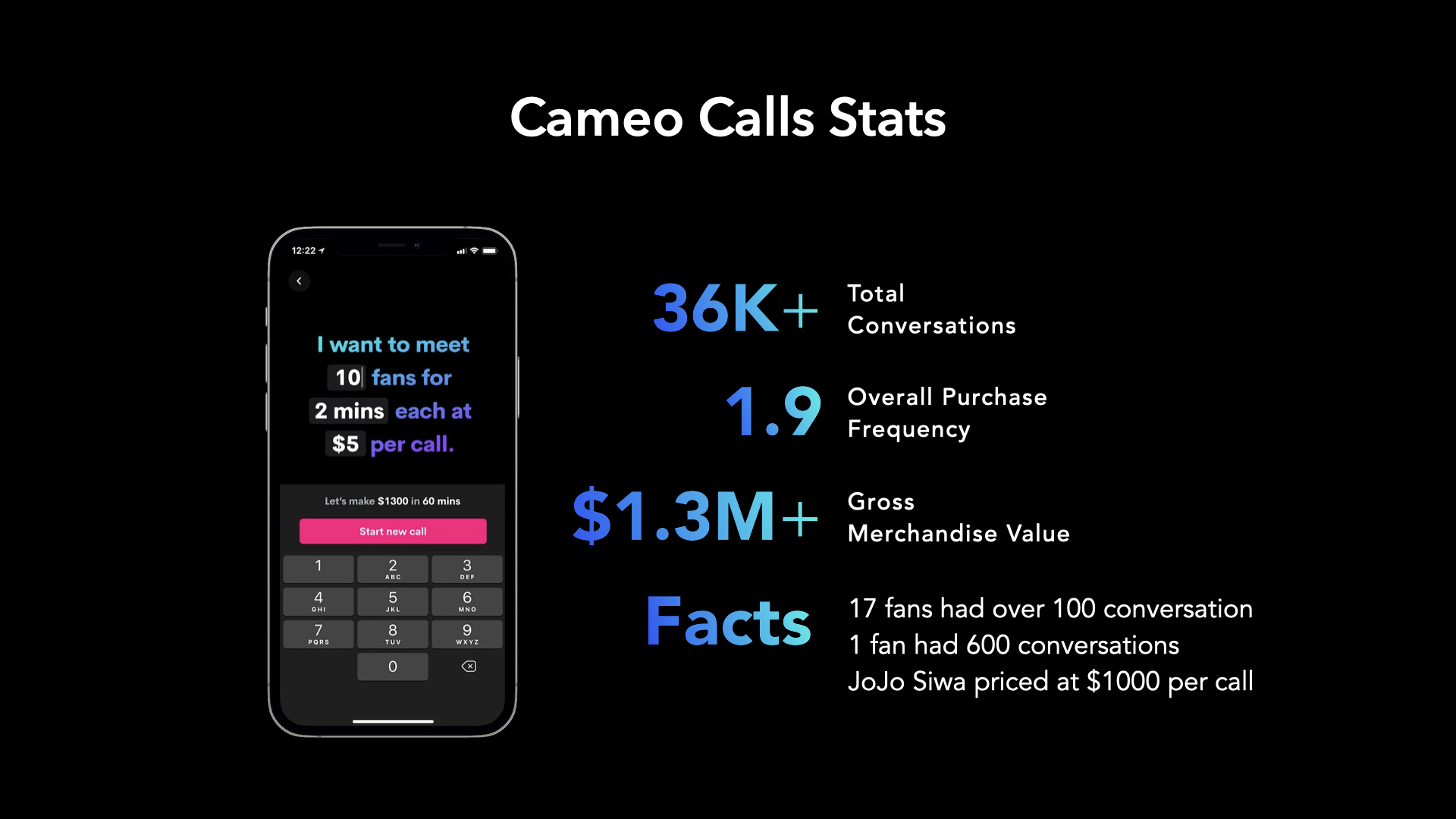 Cameo Calls Stats

12:22

I want to meet 10 fans for 2 mins each at $5 per call.

Let's make $1300 in 60 mins

Start new call

1
2 ABC
3 DEF
4 GHI
5 JKL
6 MNO
7 PQRS
8 TUV
9 WXYZ
0

36K+ Total Conversations

1.9 Overall Purchase Frequency

$1.3M+ Gross Merchandise Value

Facts
17 fans had over 100 conversation
1 fan had 600 conversations
JoJo Siwa priced at $1000 per call